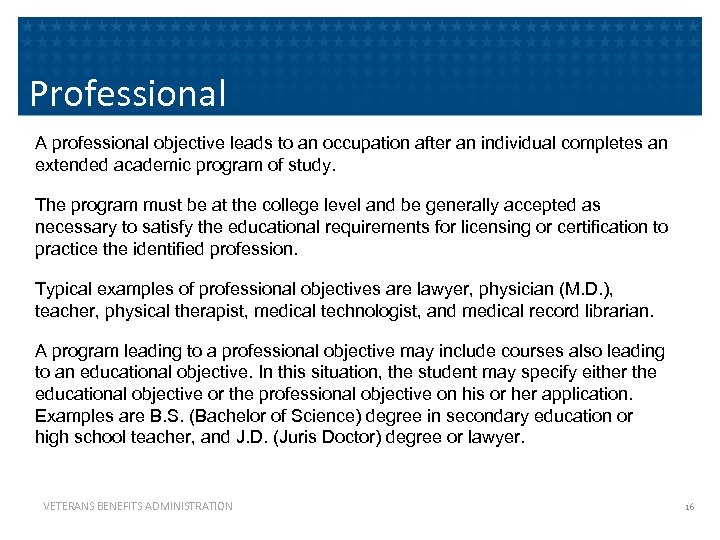 Professional

A professional objective leads to an occupation after an individual completes an extended academic program of study.

The program must be at the college level and be generally accepted as necessary to satisfy the educational requirements for licensing or certification to practice the identified profession.

Typical examples of professional objectives are lawyer, physician (M.D.), teacher, physical therapist, medical technologist, and medical record librarian.

A program leading to a professional objective may include courses also leading to an educational objective. In this situation, the student may specify either the educational objective or the professional objective on his or her application. Examples are B.S. (Bachelor of Science) degree in secondary education or high school teacher, and J.D. (Juris Doctor) degree or lawyer.

VETERANS BENEFITS ADMINISTRATION

16